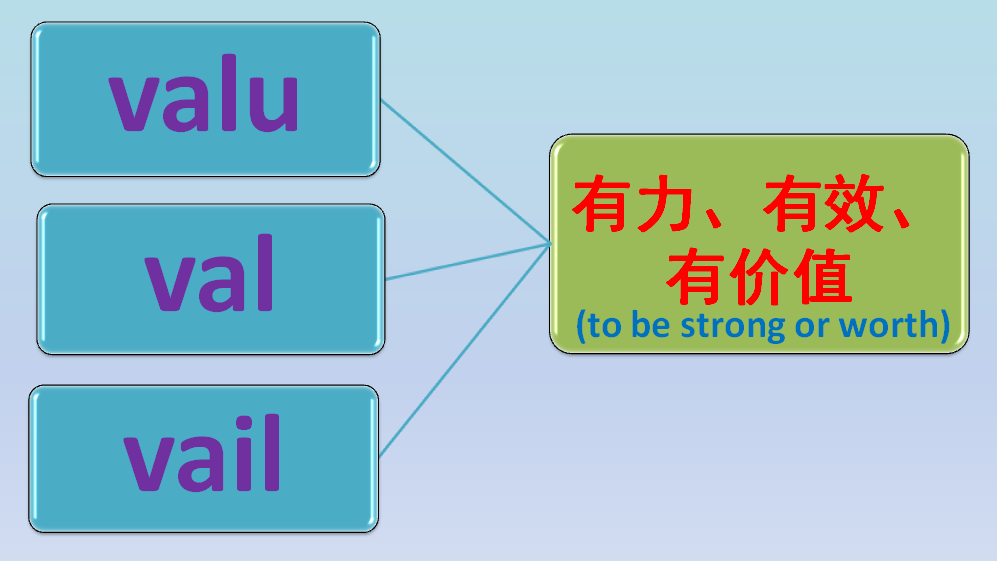 valu

val

vail

有力、有效、有价值
(to be strong or worth)